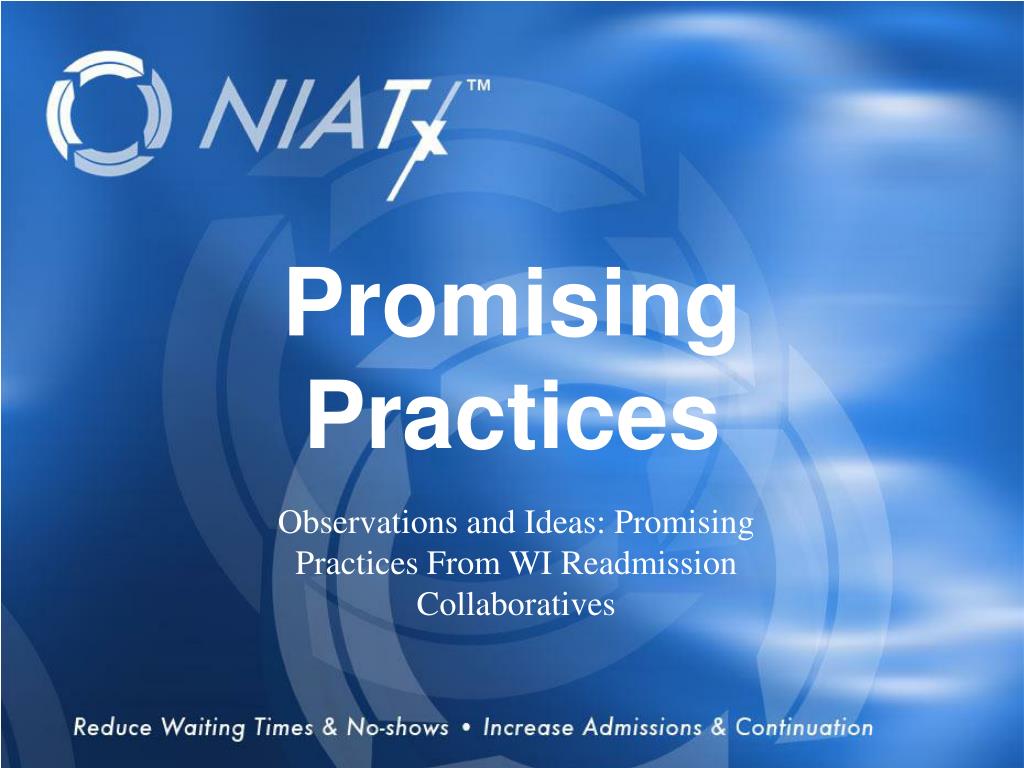 NIATx™

Promising Practices

Observations and Ideas: Promising Practices From WI Readmission Collaboratives

Reduce Waiting Times & No-shows • Increase Admissions & Continuation